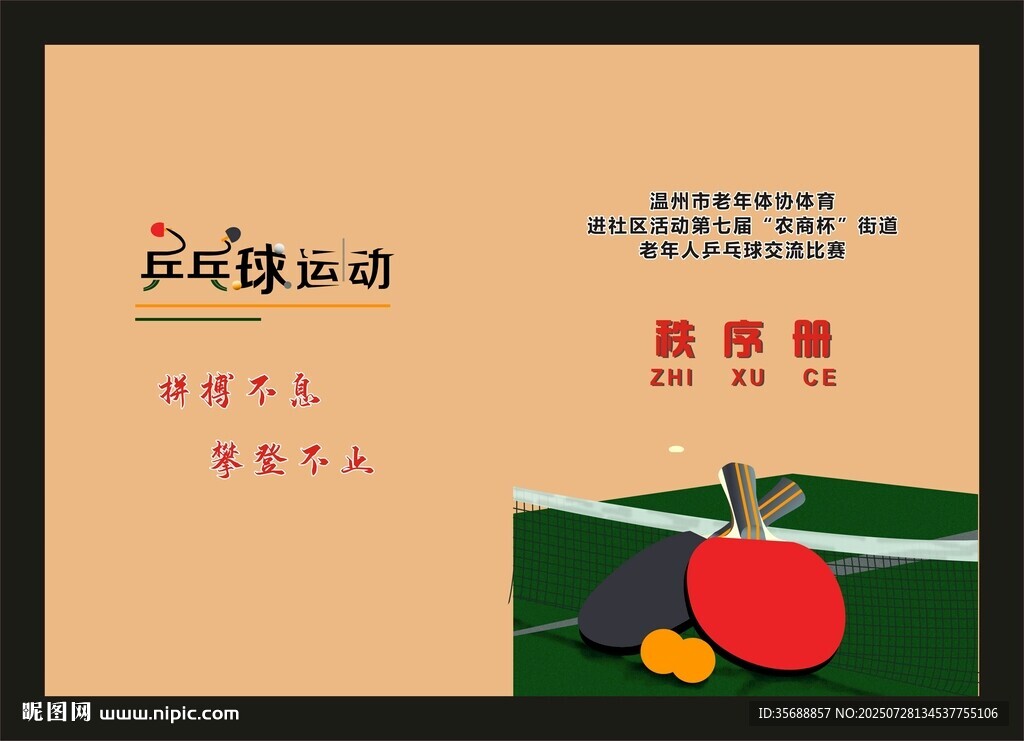 乒乓球运动

拼搏不息

攀登不止

温州市老年体协体育
进社区活动第七届“农商杯”街道
老年人乒乓球交流比赛

秩序册
ZHI XU CE

昵图网 www.nipic.com

ID:35688857 NO:20250728134537755106